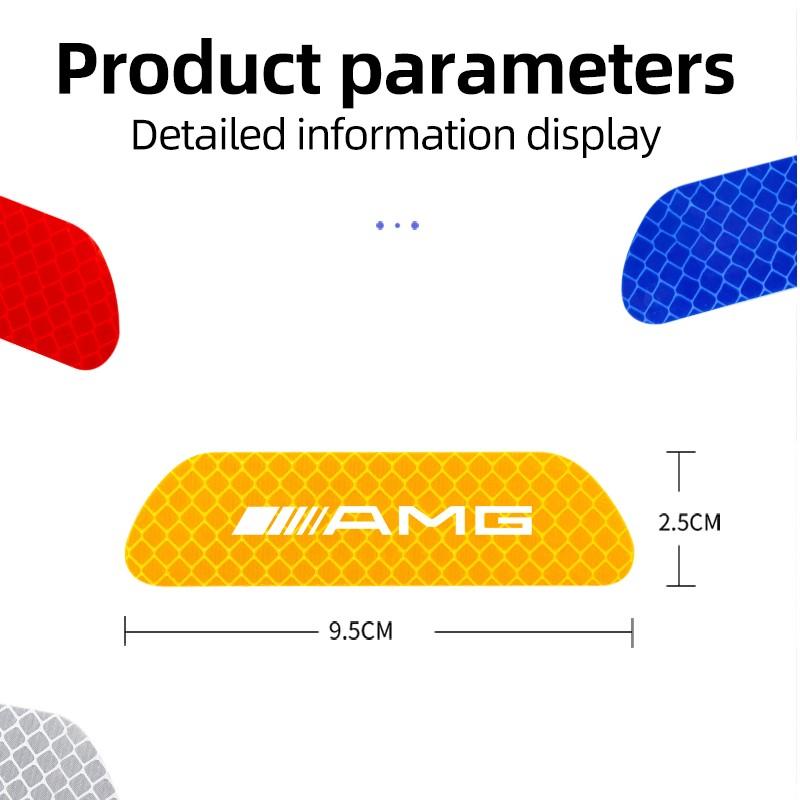 Product parameters

Detailed information display

AMG

2.5CM

9.5CM